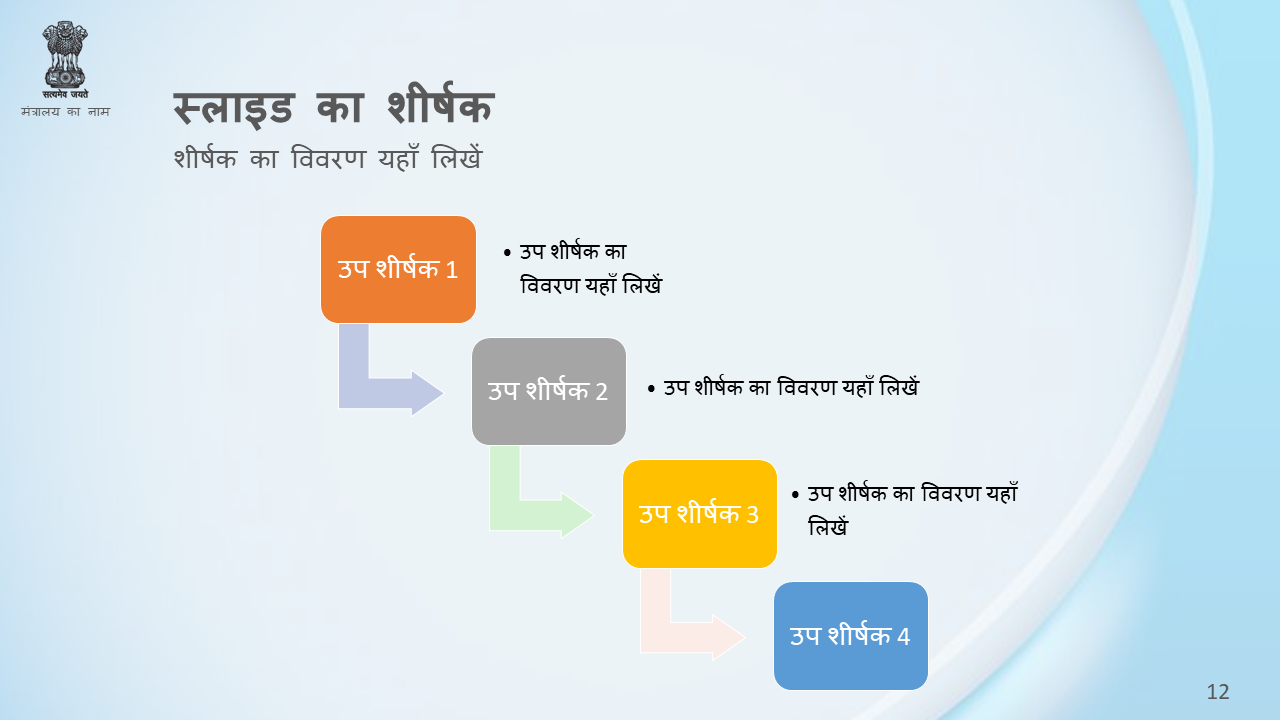 सत्यमेव जयते
मंत्रालय का नाम

स्लाइड का शीर्षक
शीर्षक का विवरण यहाँ लिखें

उप शीर्षक 1
• उप शीर्षक का विवरण यहाँ लिखें

उप शीर्षक 2
• उप शीर्षक का विवरण यहाँ लिखें

उप शीर्षक 3
• उप शीर्षक का विवरण यहाँ लिखें

उप शीर्षक 4

12